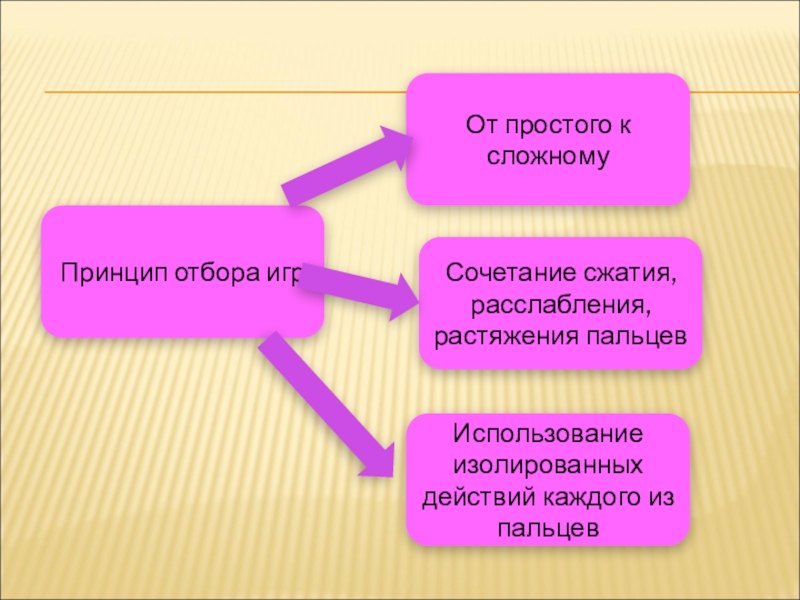 Принцип отбора игр

От простого к сложному

Сочетание сжатия, расслабления, растяжения пальцев

Использование изолированных действий каждого из пальцев